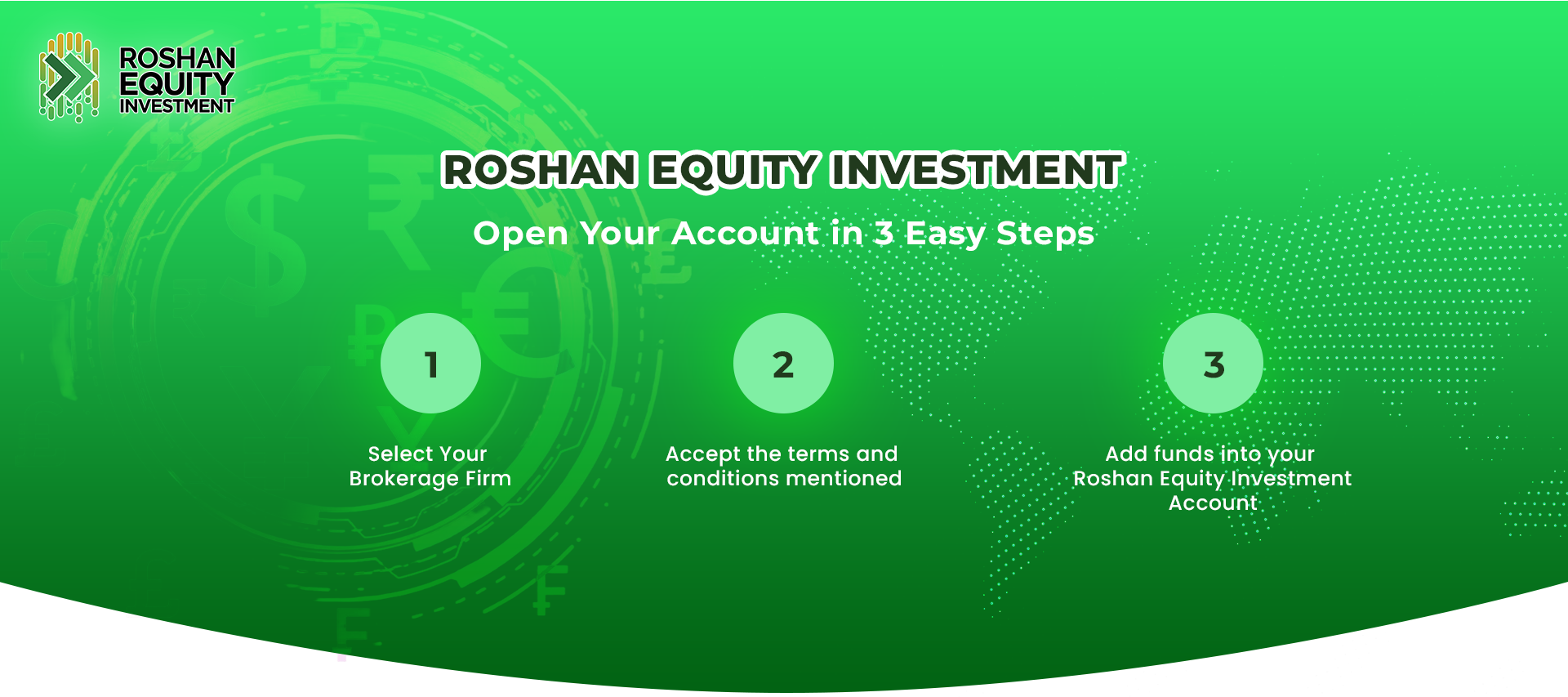 ROSHAN EQUITY INVESTMENT

ROSHAN EQUITY INVESTMENT

Open Your Account in 3 Easy Steps

1

Select Your Brokerage Firm

2

Accept the terms and conditions mentioned

3

Add funds into your Roshan Equity Investment Account